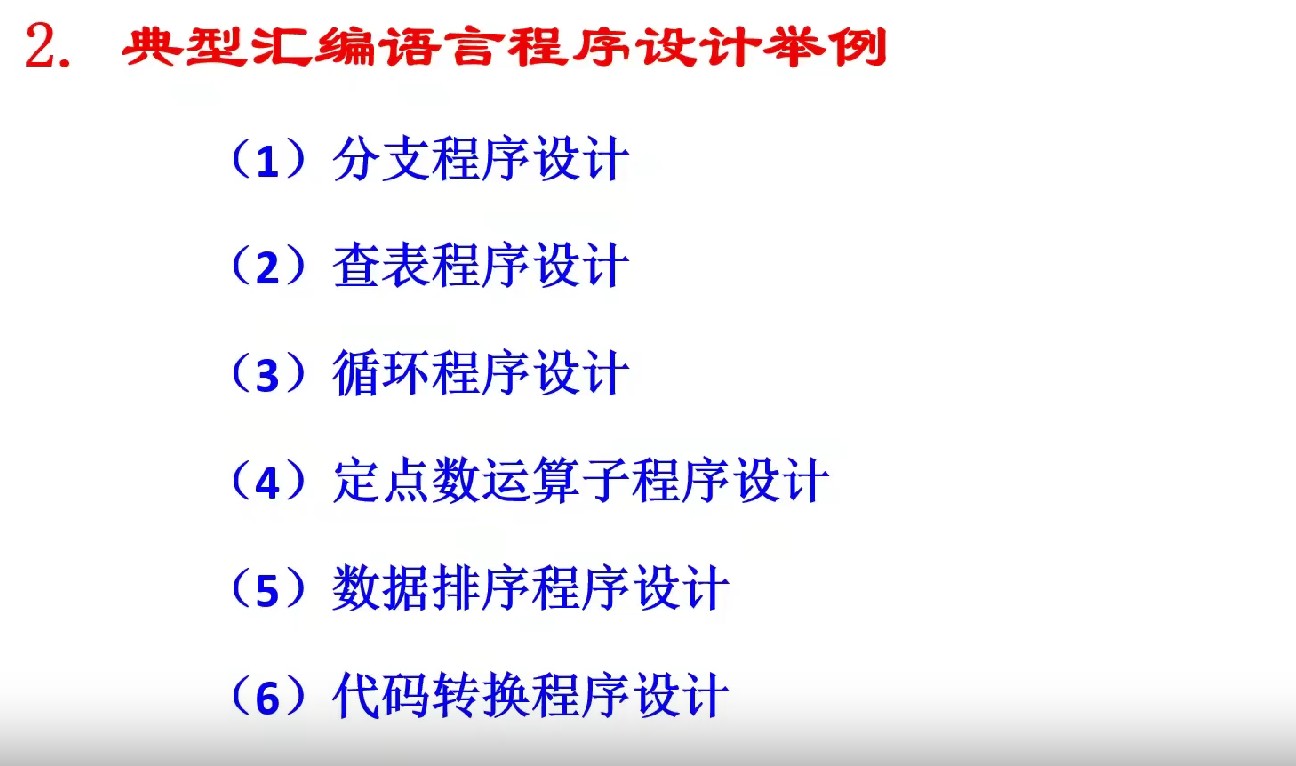 2. 典型汇编语言程序设计举例

（1）分支程序设计

（2）查表程序设计

（3）循环程序设计

（4）定点数运算子程序设计

（5）数据排序程序设计

（6）代码转换程序设计